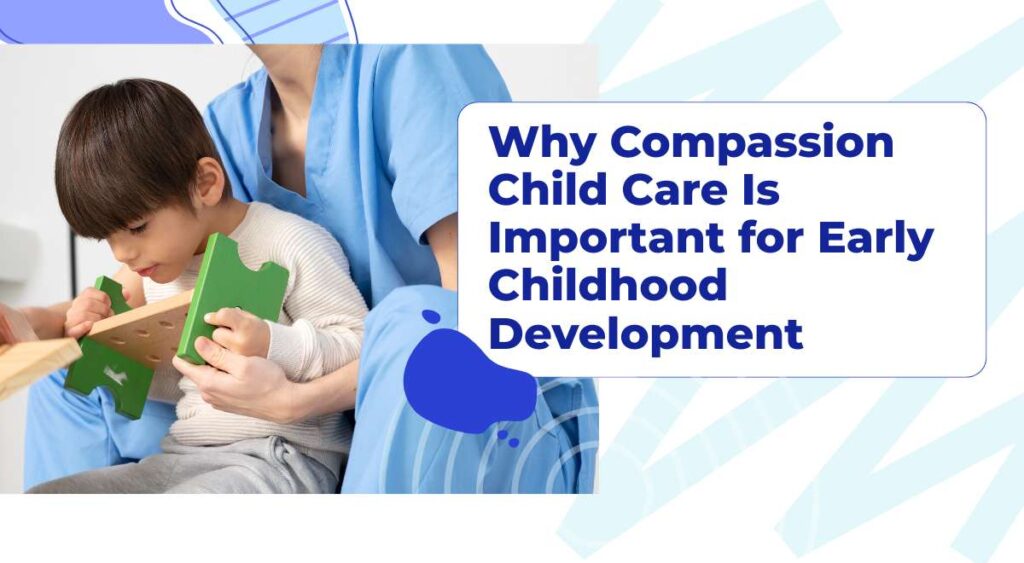 Why Compassion Child Care Is Important for Early Childhood Development